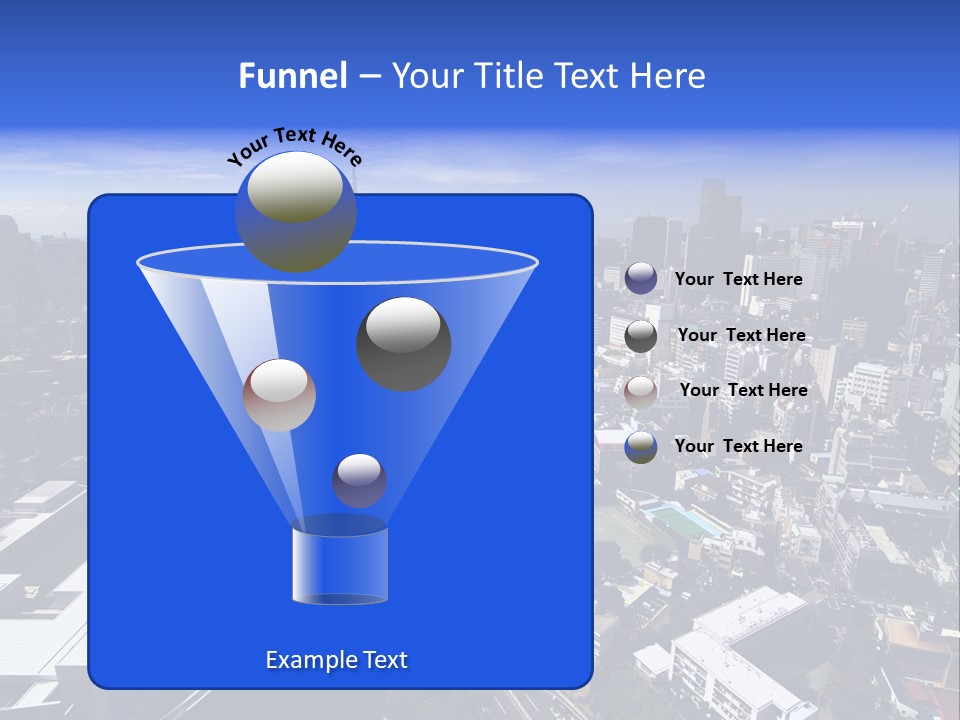 Funnel – Your Title Text Here

Your Text Here

Your Text Here

Your Text Here

Your Text Here

Your Text Here

Example Text